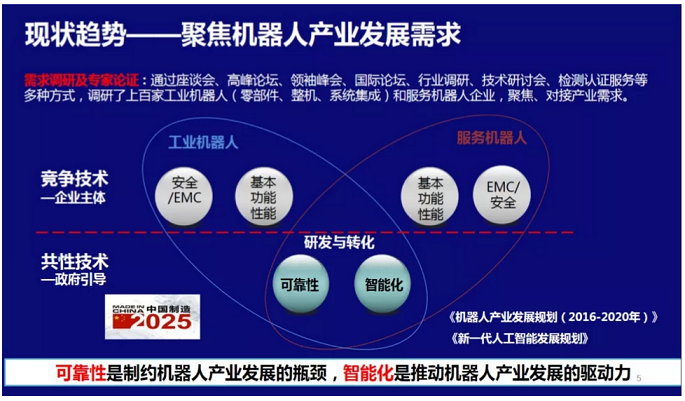 现状趋势——聚焦机器人产业发展需求

需求调研及专家论证：通过座谈会、高峰论坛、领袖峰会、国际论坛、行业调研、技术研讨会、检测认证服务等多种方式，调研了上百家工业机器人（零部件、整机、系统集成）和服务机器人企业，聚焦、对接产业需求。

工业机器人

服务机器人

竞争技术
—企业主体

安全/EMC

基本功能性能

基本功能性能

EMC/安全

研发与转化

共性技术
—政府引导

可靠性

智能化

MADE IN CHINA 中国制造 2025

《机器人产业发展规划（2016-2020年）》

《新一代人工智能发展规划》

可靠性是制约机器人产业发展的瓶颈，智能化是推动机器人产业发展的驱动力

5